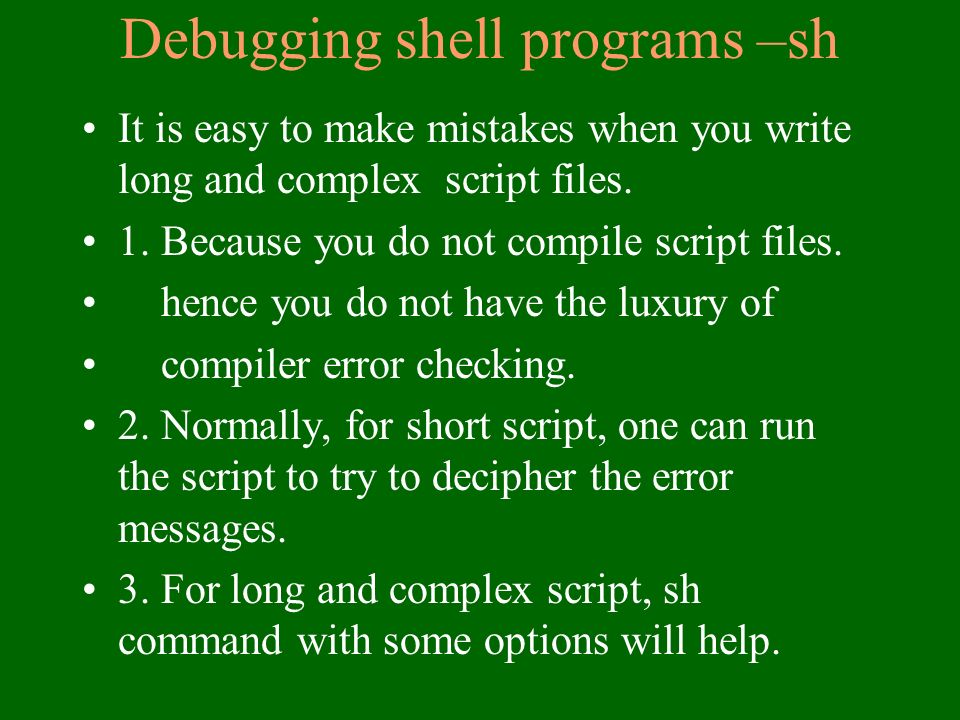 Debugging shell programs –sh

• It is easy to make mistakes when you write long and complex script files.
• 1. Because you do not compile script files.
• hence you do not have the luxury of
• compiler error checking.
• 2. Normally, for short script, one can run the script to try to decipher the error messages.
• 3. For long and complex script, sh command with some options will help.